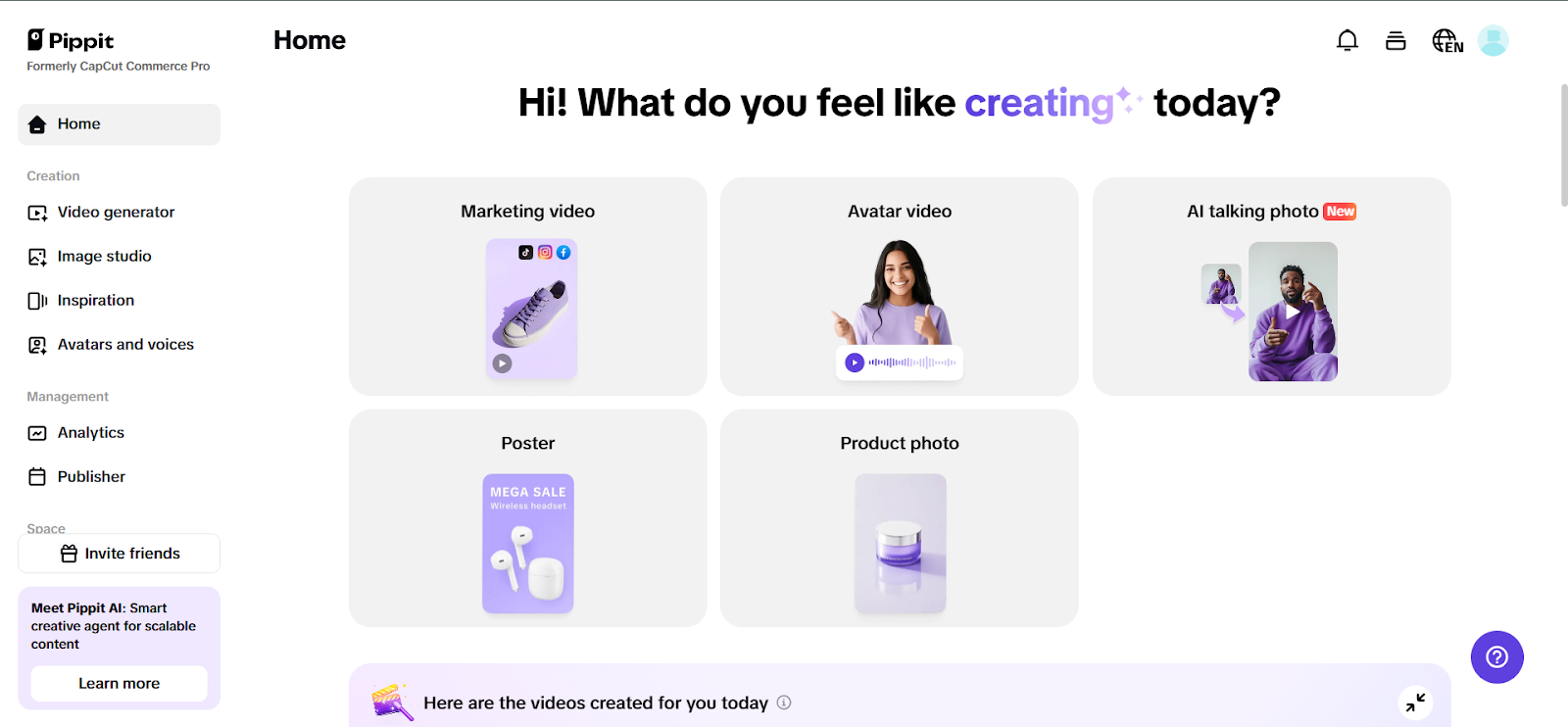 Pippit
Formerly CapCut Commerce Pro

Home

Creation

Video generator

Image studio

Inspiration

Avatars and voices

Management

Analytics

Publisher

Space

Invite friends

Meet Pippit AI: Smart creative agent for scalable content

Learn more

Home

EN

Hi! What do you feel like creating today?

Marketing video

Avatar video

AI talking photo New

Poster

MEGA SALE
Wireless headset

Product photo

Here are the videos created for you today